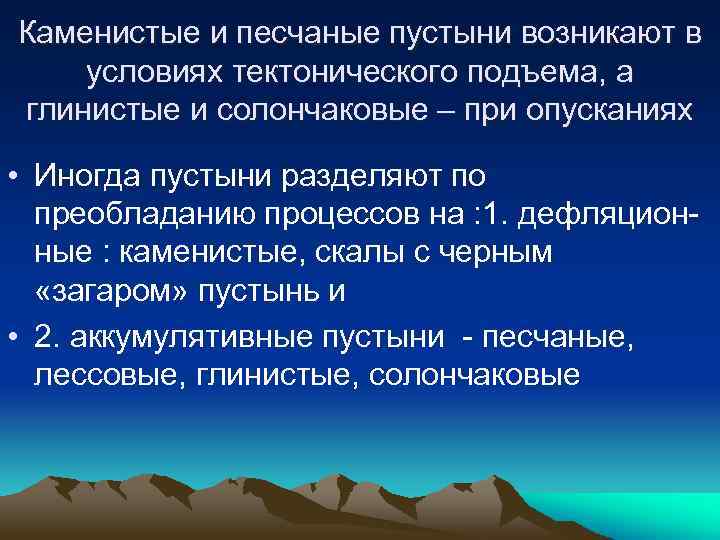 Каменистые и песчаные пустыни возникают в условиях тектонического подъема, а глинистые и солончаковые – при опусканиях

• Иногда пустыни разделяют по преобладанию процессов на :1. дефляционные : каменистые, скалы с черным «загаром» пустынь и

• 2. аккумулятивные пустыни - песчаные, лессовые, глинистые, солончаковые